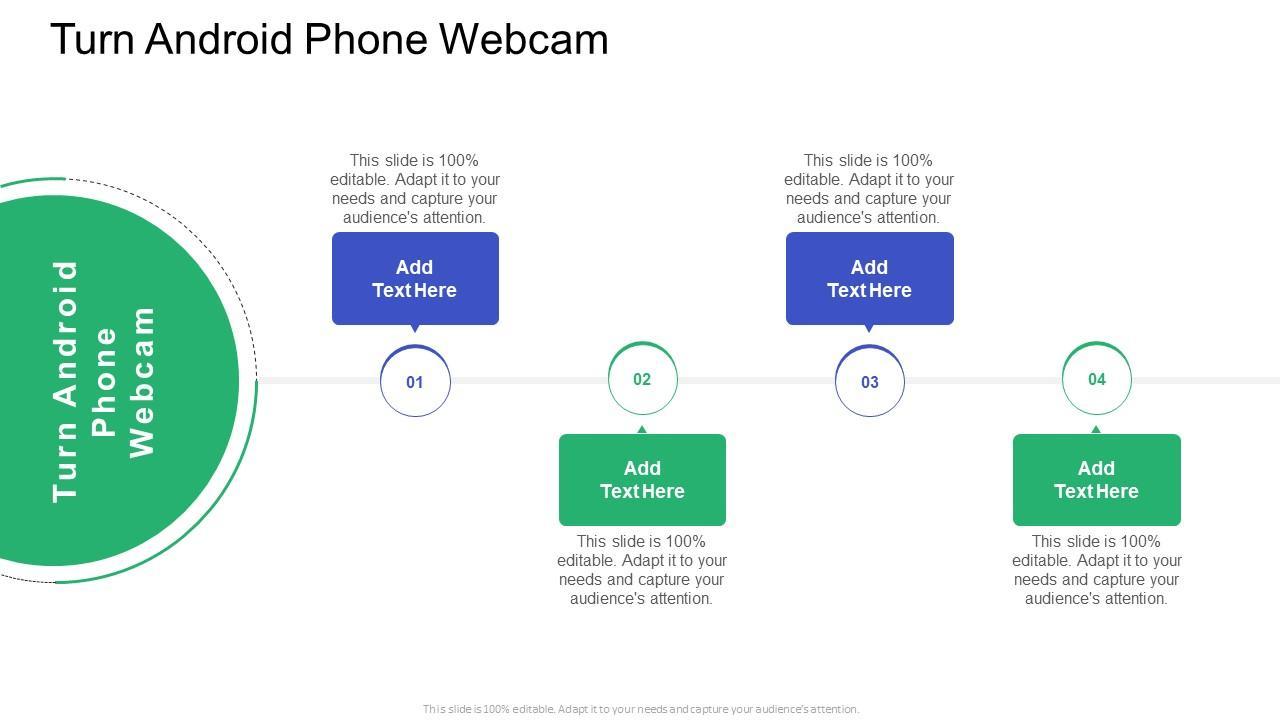 Turn Android Phone Webcam

Turn Android Phone Webcam

This slide is 100% editable. Adapt it to your needs and capture your audience's attention.

Add Text Here

01

02

Add Text Here

This slide is 100% editable. Adapt it to your needs and capture your audience's attention.

This slide is 100% editable. Adapt it to your needs and capture your audience's attention.

Add Text Here

03

04

Add Text Here

This slide is 100% editable. Adapt it to your needs and capture your audience's attention.

This slide is 100% editable. Adapt it to your needs and capture your audience's attention.